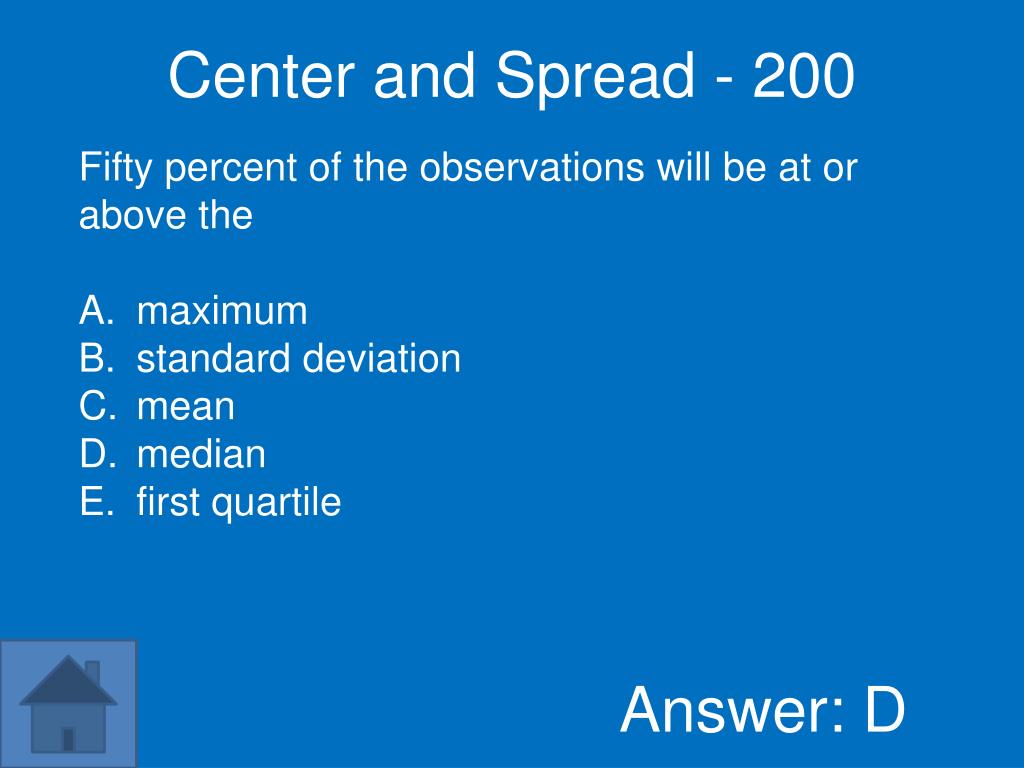 Center and Spread - 200

Fifty percent of the observations will be at or above the

A. maximum
B. standard deviation
C. mean
D. median
E. first quartile

Answer: D